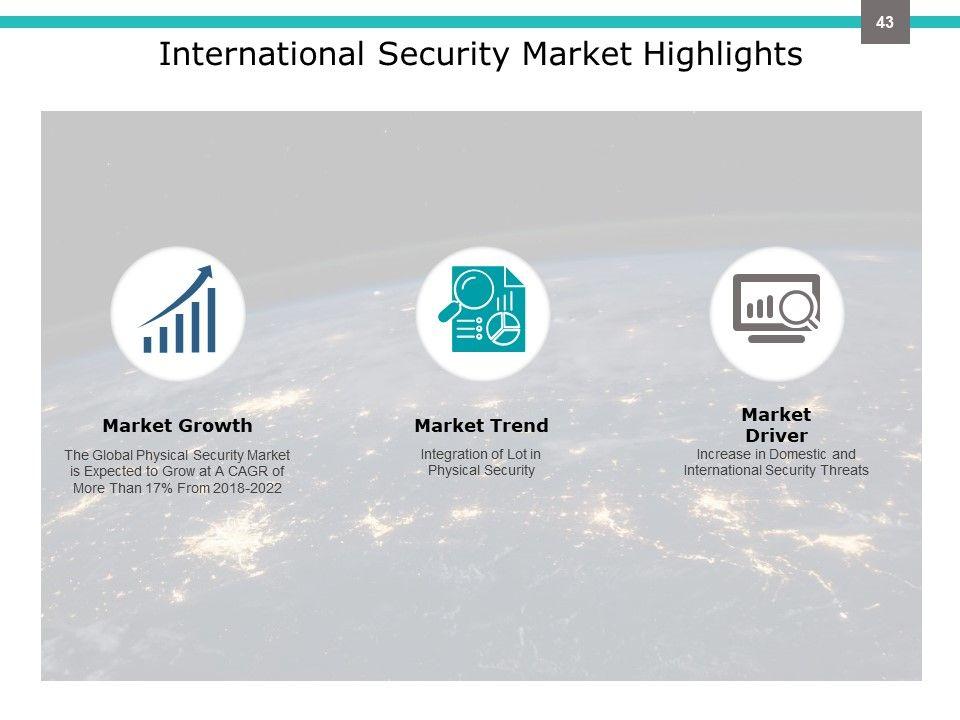 43

International Security Market Highlights

Market Growth

The Global Physical Security Market is Expected to Grow at A CAGR of More Than 17% From 2018-2022

Market Trend

Integration of Lot in Physical Security

Market Driver

Increase in Domestic and International Security Threats